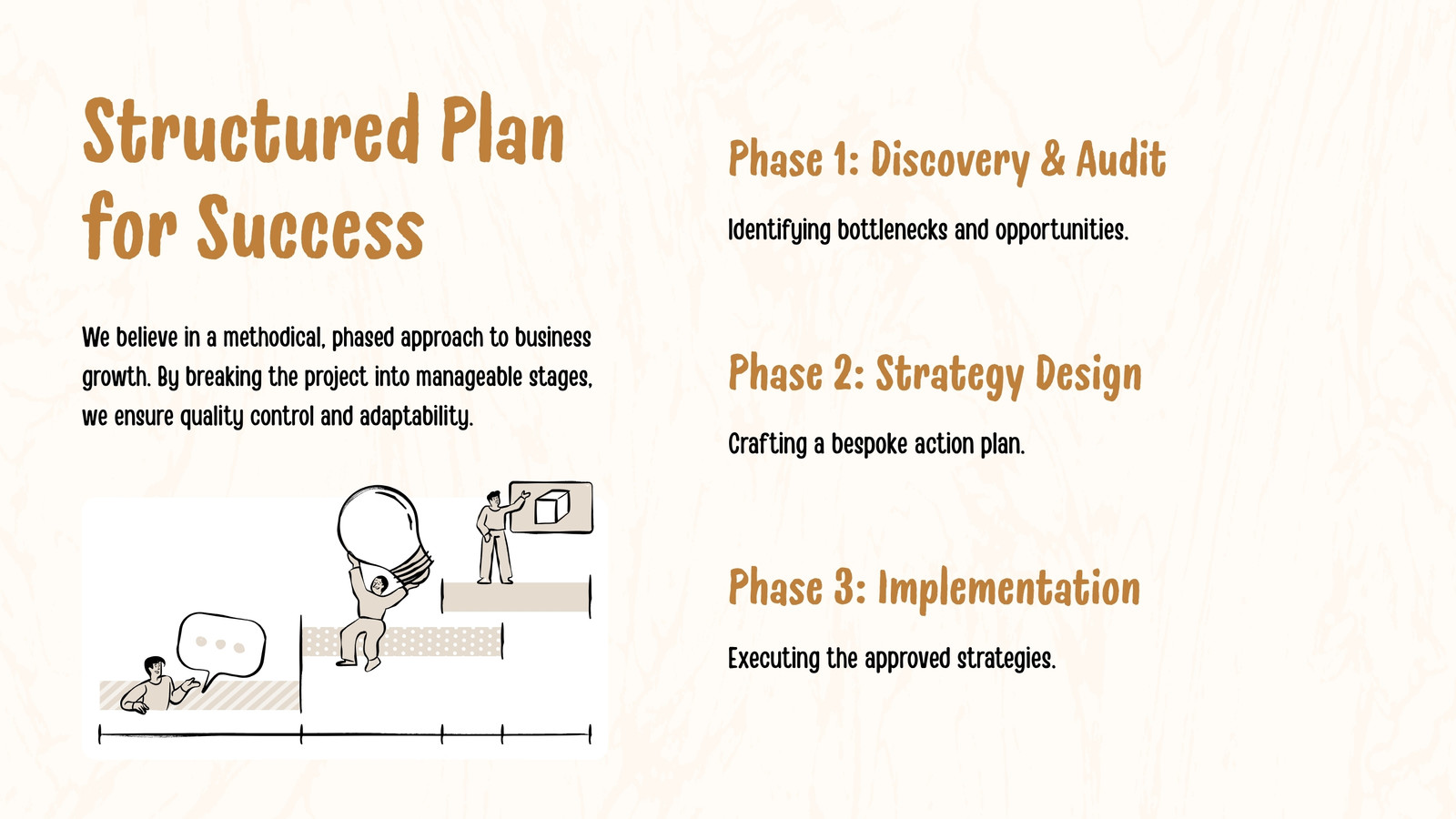 Structured Plan for Success

We believe in a methodical, phased approach to business growth. By breaking the project into manageable stages, we ensure quality control and adaptability.

Phase 1: Discovery & Audit

Identifying bottlenecks and opportunities.

Phase 2: Strategy Design

Crafting a bespoke action plan.

Phase 3: Implementation

Executing the approved strategies.